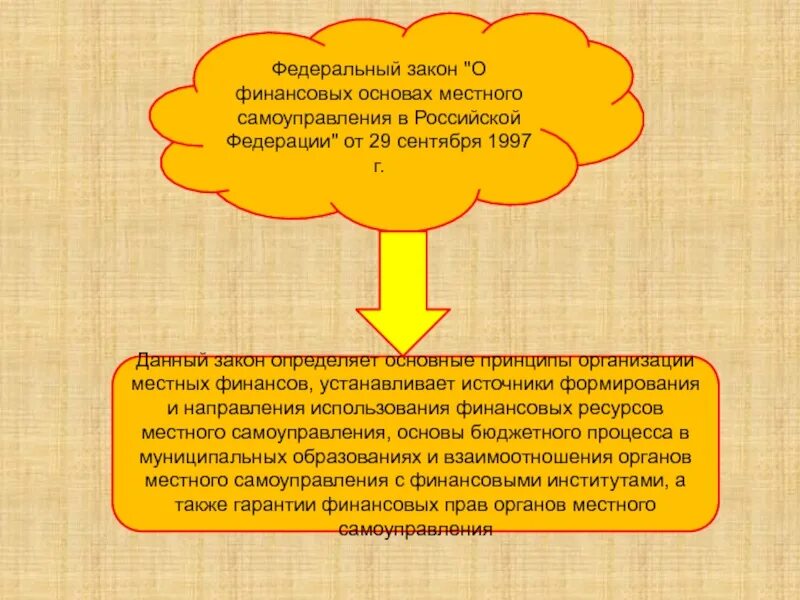 Федеральный закон "О финансовых основах местного самоуправления в Российской Федерации" от 29 сентября 1997 г.

Данный закон определяет основные принципы организации местных финансов, устанавливает источники формирования и направления использования финансовых ресурсов местного самоуправления, основы бюджетного процесса в муниципальных образованиях и взаимоотношения органов местного самоуправления с финансовыми институтами, а также гарантии финансовых прав органов местного самоуправления